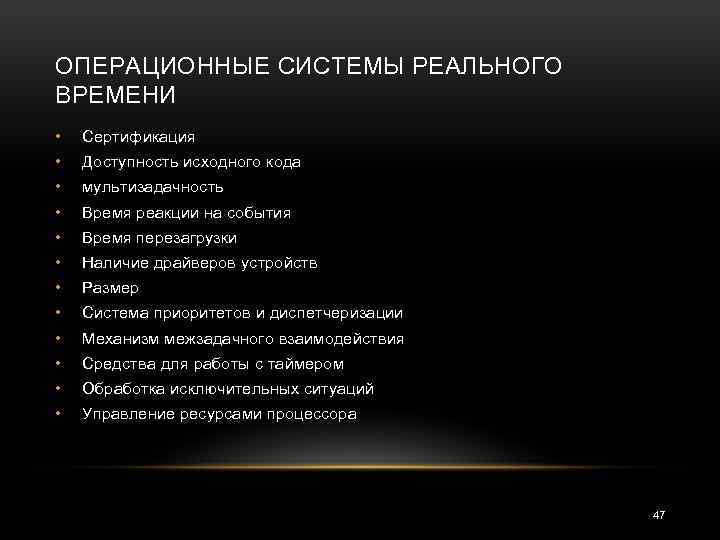 ОПЕРАЦИОННЫЕ СИСТЕМЫ РЕАЛЬНОГО ВРЕМЕНИ

• Сертификация
• Доступность исходного кода
• мультизадачность
• Время реакции на события
• Время перезагрузки
• Наличие драйверов устройств
• Размер
• Система приоритетов и диспетчеризации
• Механизм межзадачного взаимодействия
• Средства для работы с таймером
• Обработка исключительных ситуаций
• Управление ресурсами процессора

47